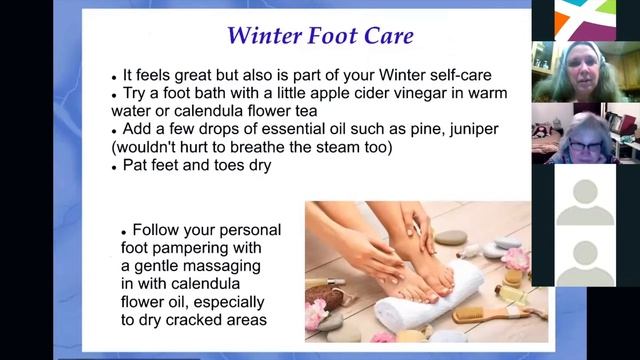 Winter Foot Care

• It feels great but also is part of your Winter self-care
• Try a foot bath with a little apple cider vinegar in warm water or calendula flower tea
• Add a few drops of essential oil such as pine, juniper (wouldn't hurt to breathe the steam too)
• Pat feet and toes dry

• Follow your personal foot pampering with a gentle massaging in with calendula flower oil, especially to dry cracked areas